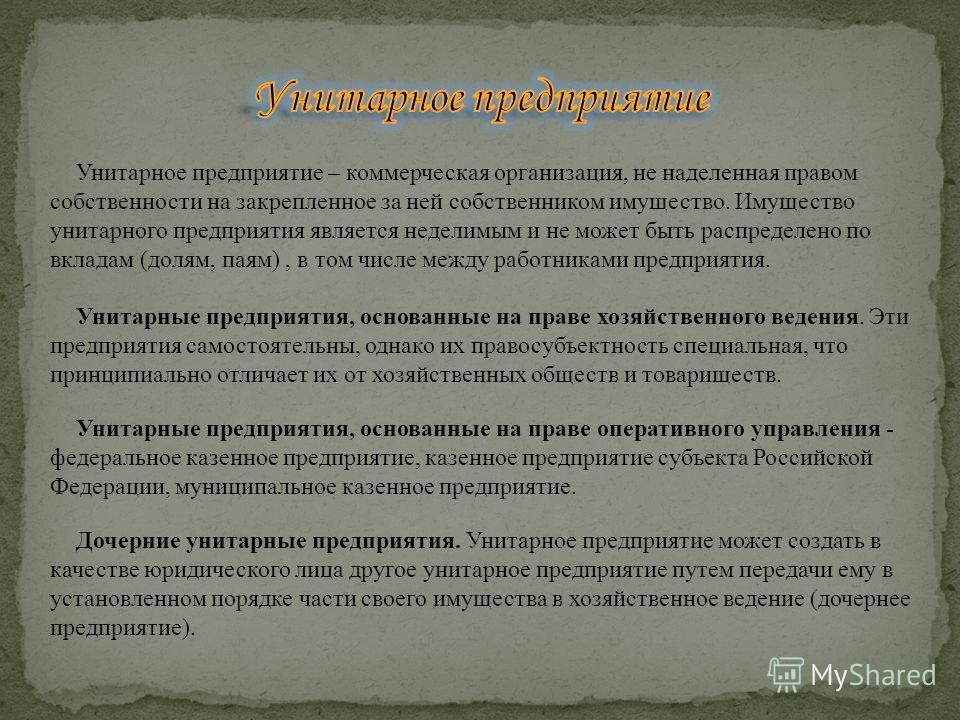 Унитарное предприятие

Унитарное предприятие – коммерческая организация, не наделенная правом собственности на закрепленное за ней собственником имущество. Имущество унитарного предприятия является неделимым и не может быть распределено по вкладам (долям, паям) , в том числе между работниками предприятия.

Унитарные предприятия, основанные на праве хозяйственного ведения. Эти предприятия самостоятельны, однако их правосубъектность специальная, что принципиально отличает их от хозяйственных обществ и товариществ.

Унитарные предприятия, основанные на праве оперативного управления - федеральное казенное предприятие, казенное предприятие субъекта Российской Федерации, муниципальное казенное предприятие.

Дочерние унитарные предприятия. Унитарное предприятие может создать в качестве юридического лица другое унитарное предприятие путем передачи ему в установленном порядке части своего имущества в хозяйственное ведение (дочернее предприятие).

MyShared